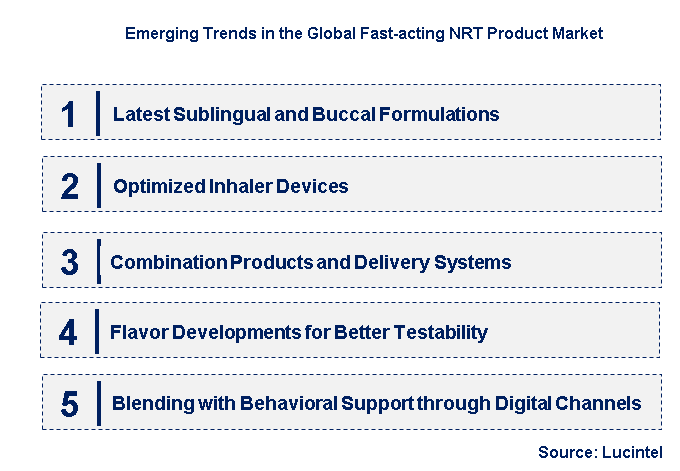 Emerging Trends in the Global Fast-acting NRT Product Market

1 Latest Sublingual and Buccal Formulations

2 Optimized Inhaler Devices

3 Combination Products and Delivery Systems

4 Flavor Developments for Better Testability

5 Blending with Behavioral Support through Digital Channels

Source: Lucintel